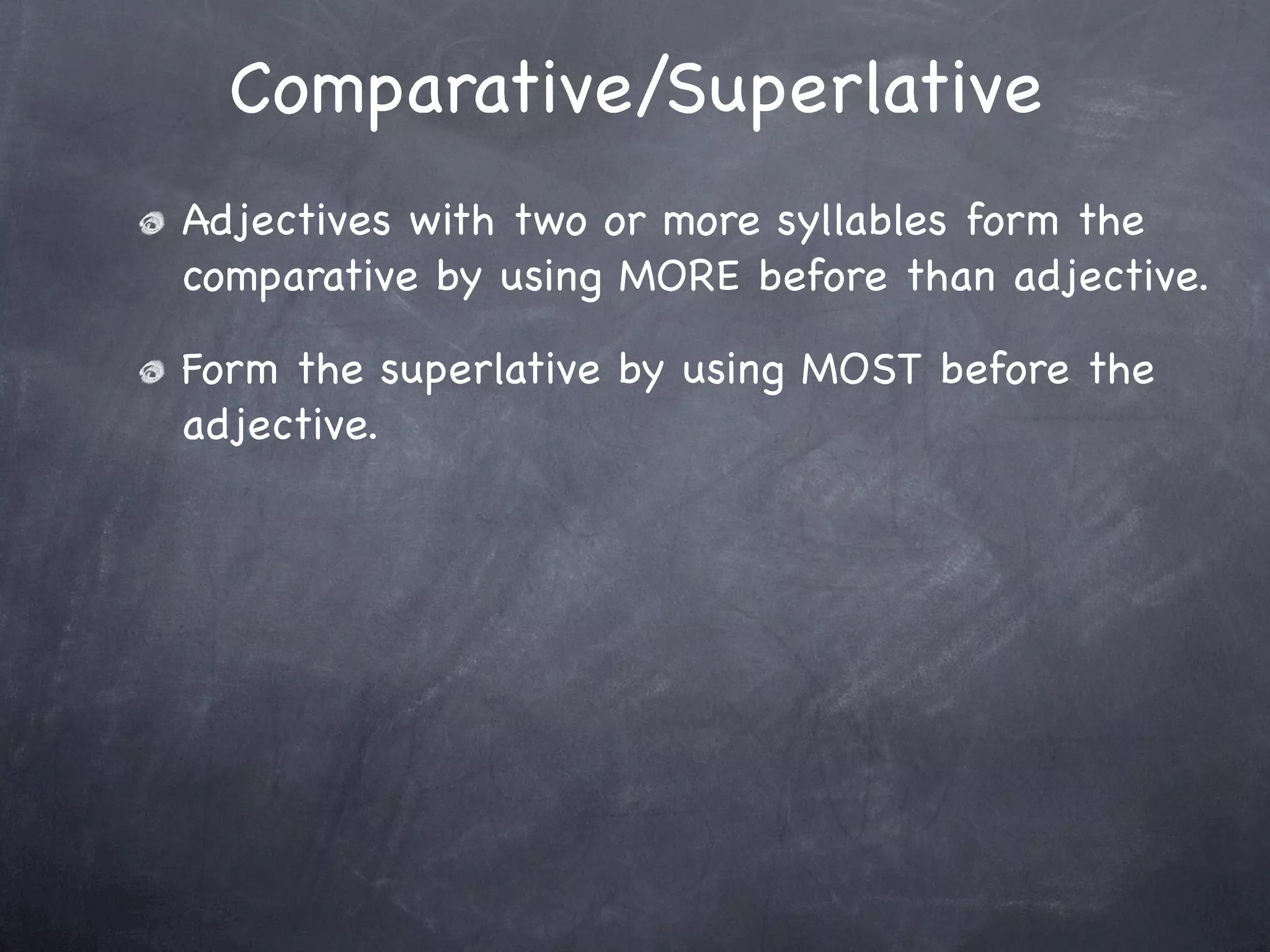 Comparative/Superlative

Adjectives with two or more syllables form the comparative by using MORE before than adjective.

Form the superlative by using MOST before the adjective.